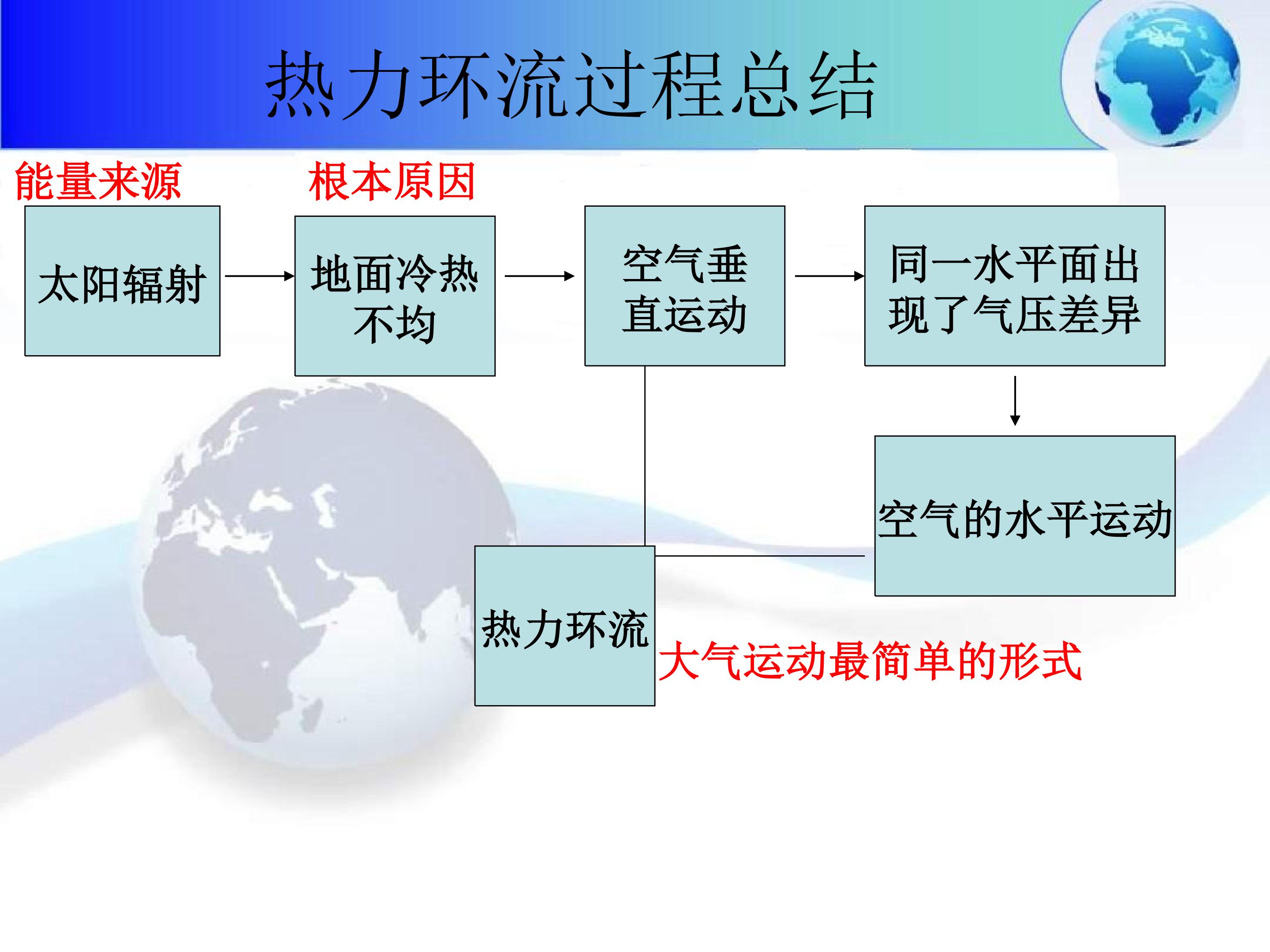 热力环流过程总结

能量来源

根本原因

太阳辐射

地面冷热不均

空气垂直运动

同一水平面出现了气压差异

空气的水平运动

热力环流

大气运动最简单的形式